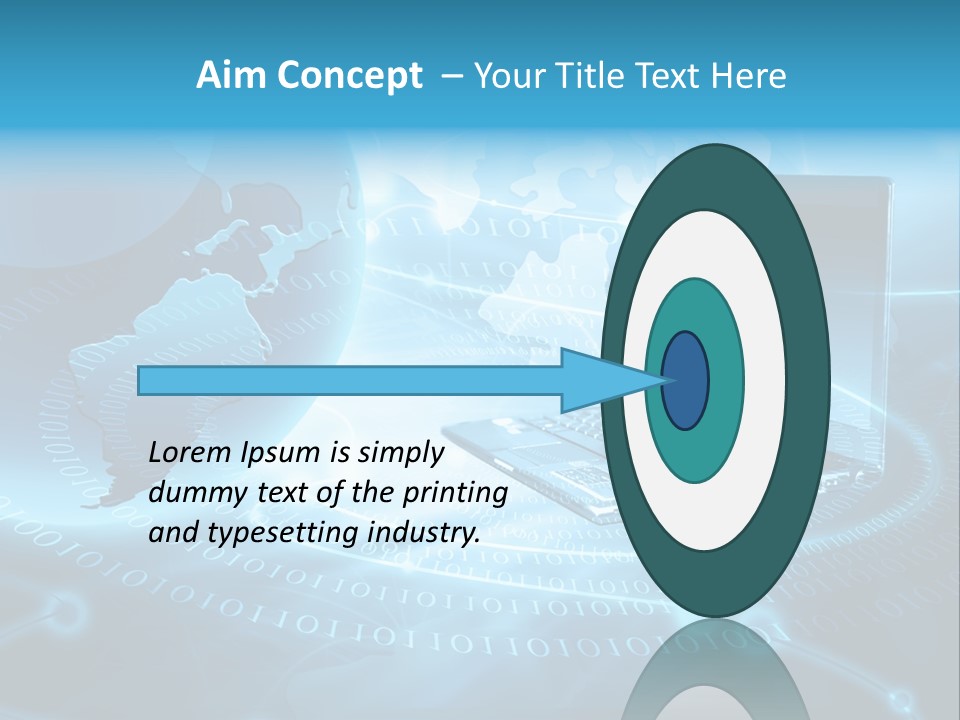 Aim Concept – Your Title Text Here

Lorem Ipsum is simply dummy text of the printing and typesetting industry.